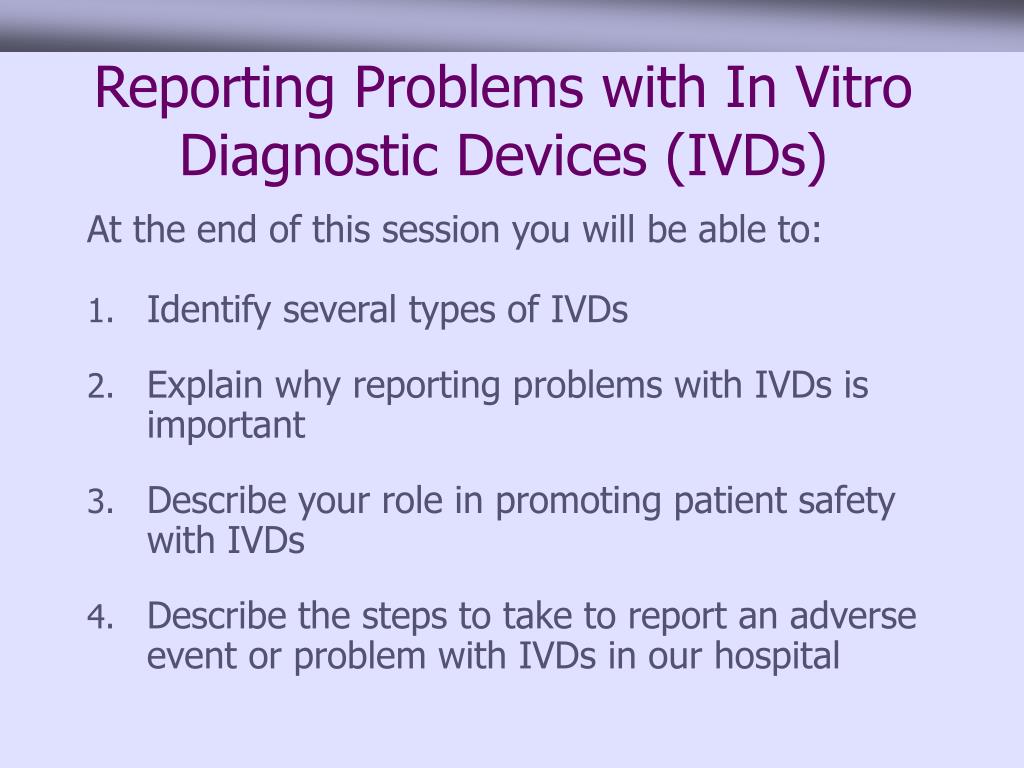 Reporting Problems with In Vitro Diagnostic Devices (IVDs)

At the end of this session you will be able to:

1. Identify several types of IVDs

2. Explain why reporting problems with IVDs is important

3. Describe your role in promoting patient safety with IVDs

4. Describe the steps to take to report an adverse event or problem with IVDs in our hospital